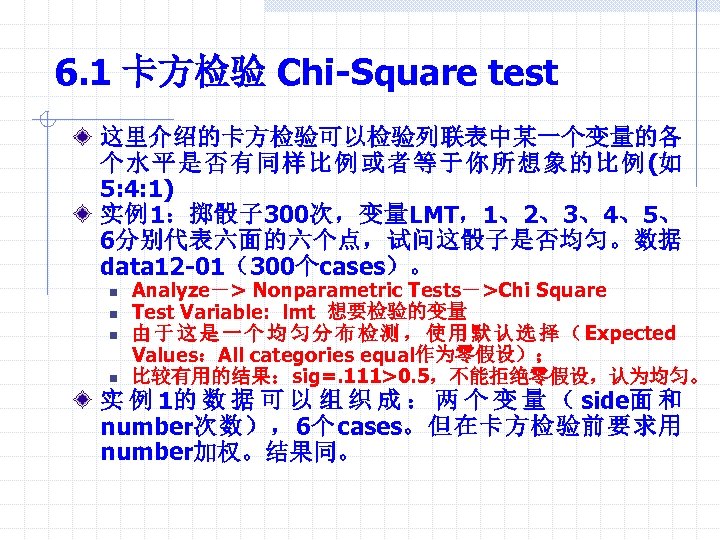 6.1 卡方检验 Chi-Square test

这里介绍的卡方检验可以检验列联表中某一个变量的各个水平是否有同样比例或者等于你所想象的比例(如5:4:1)

实例1：掷骰子300次，变量LMT，1、2、3、4、5、6分别代表六面的六个点，试问这骰子是否均匀。数据data12-01（300个cases）。

Analyze－> Nonparametric Tests－>Chi Square

Test Variable: lmt 想要检验的变量

由于这是一个均匀分布检测，使用默认选择（Expected Values：All categories equal作为零假设）；

比较有用的结果：sig=.111>0.5，不能拒绝零假设，认为均匀。

实例1的数据可以组织成：两个变量（side面和number次数），6个cases。但在卡方检验前要求用number加权。结果同。